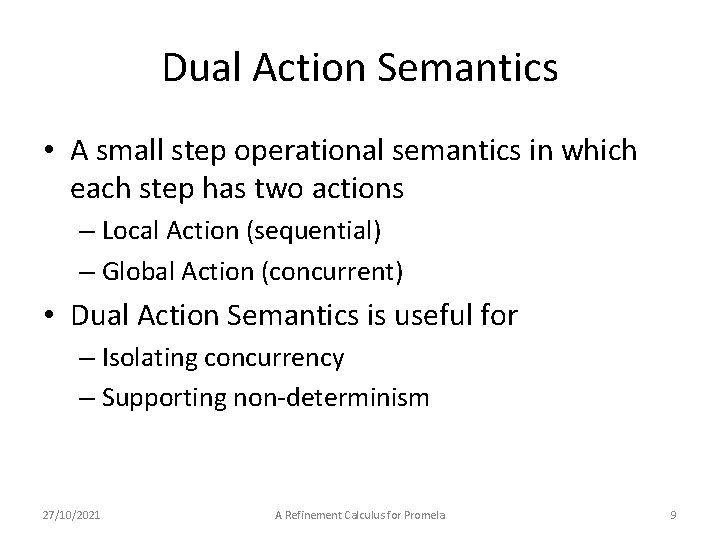 Dual Action Semantics

• A small step operational semantics in which each step has two actions
– Local Action (sequential)
– Global Action (concurrent)

• Dual Action Semantics is useful for
– Isolating concurrency
– Supporting non-determinism

27/10/2021

A Refinement Calculus for Promela

9